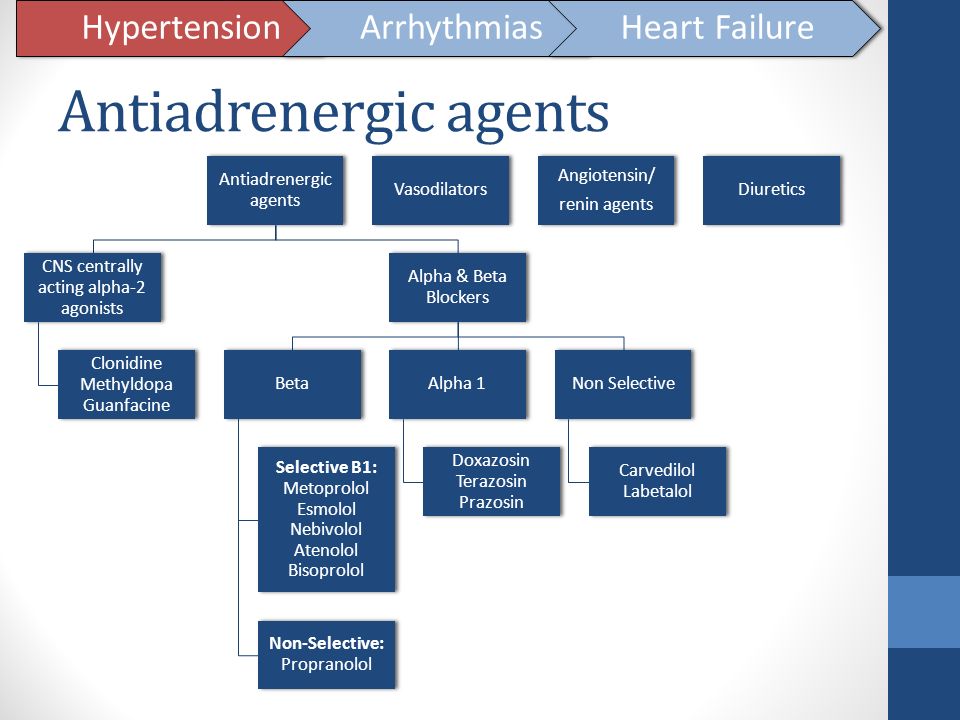 Hypertension
Arrhythmias
Heart Failure

Antiadrenergic agents

Antiadrenergic agents

Vasodilators

Angiotensin/ renin agents

Diuretics

CNS centrally acting alpha-2 agonists

Alpha & Beta Blockers

Clonidine
Methyldopa
Guanfacine

Beta

Alpha 1

Non Selective

Selective B1:
Metoprolol
Esmolol
Nebivolol
Atenolol
Bisoprolol

Doxazosin
Terazosin
Prazosin

Carvedilol
Labetalol

Non-Selective:
Propranolol